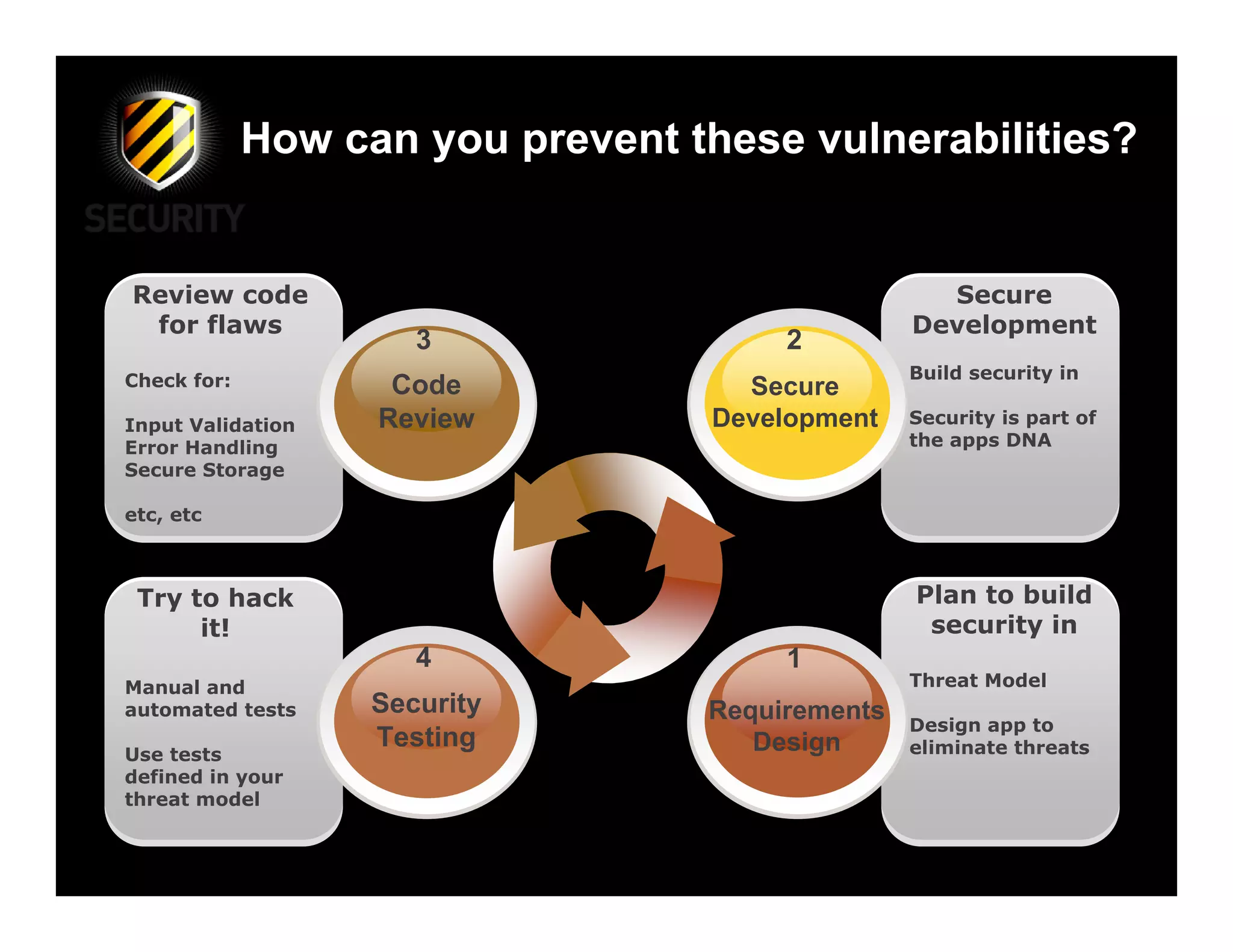 SECURITY

How can you prevent these vulnerabilities?

Review code for flaws

Check for:

Input Validation
Error Handling
Secure Storage

etc, etc

3
Code Review

2
Secure Development

Secure Development

Build security in

Security is part of the apps DNA

Try to hack it!

Manual and automated tests

Use tests defined in your threat model

4
Security Testing

1
Requirements Design

Plan to build security in

Threat Model

Design app to eliminate threats